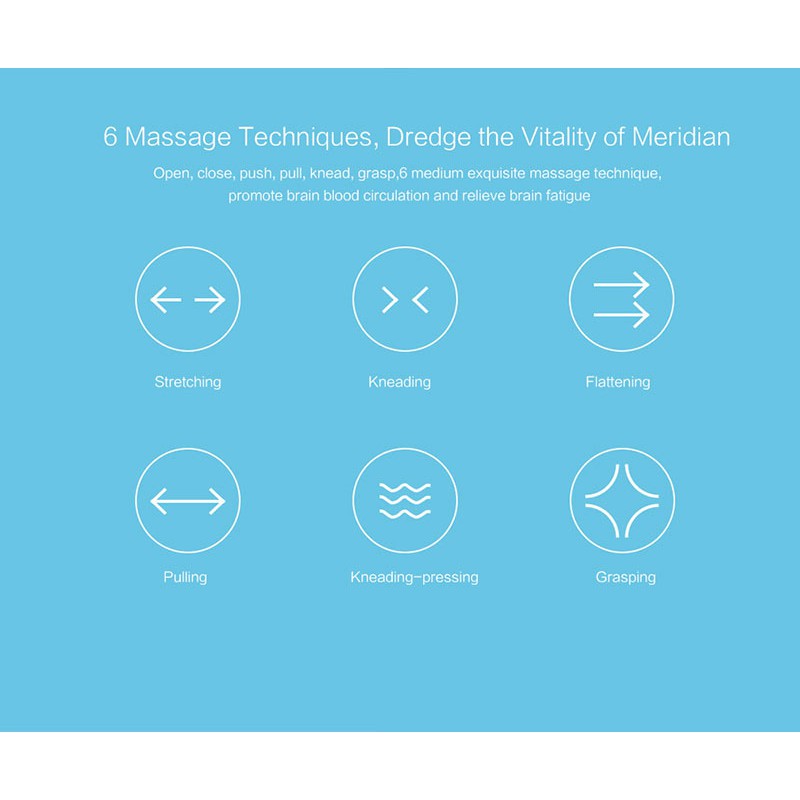 6 Massage Techniques, Dredge the Vitality of Meridian

Open, close, push, pull, knead, grasp,6 medium exquisite massage technique, promote brain blood circulation and relieve brain fatigue

Stretching

Kneading

Flattening

Pulling

Kneading-pressing

Grasping